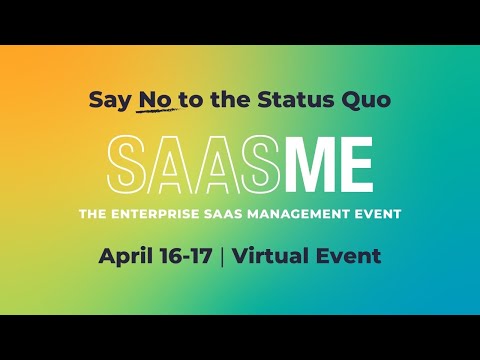 Say No to the Status Quo

SAASME

THE ENTERPRISE SAAS MANAGEMENT EVENT

April 16-17 | Virtual Event